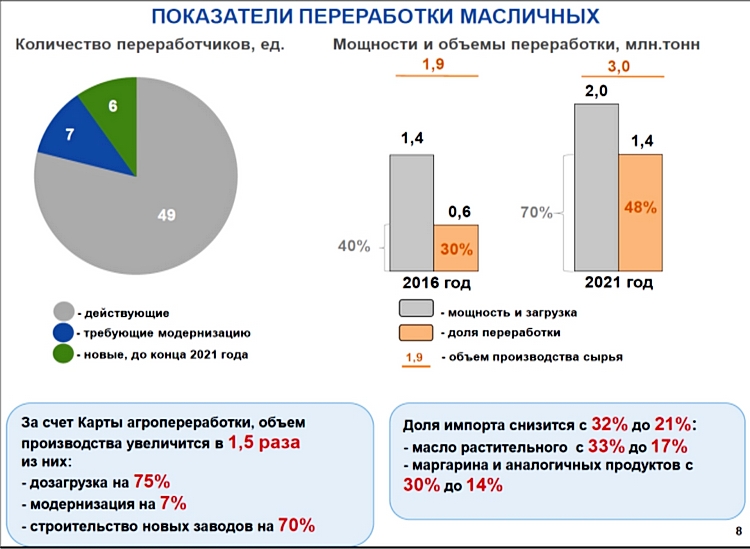 ПОКАЗАТЕЛИ ПЕРЕРАБОТКИ МАСЛИЧНЫХ

Количество переработчиков, ед.

6

7

49

- действующие

- требующие модернизацию

- новые, до конца 2021 года

Мощности и объемы переработки, млн.тонн

1,9

1,4

0,6

40%

30%

2016 год

3,0

2,0

1,4

70%

48%

2021 год

- мощность и загрузка

- доля переработки

1,9 - объем производства сырья

За счет Карты агропереработки, объем производства увеличится в 1,5 раза из них:
- дозагрузка на 75%
- модернизация на 7%
- строительство новых заводов на 70%

Доля импорта снизится с 32% до 21%:
- масло растительного с 33% до 17%
- маргарина и аналогичных продуктов с 30% до 14%

8